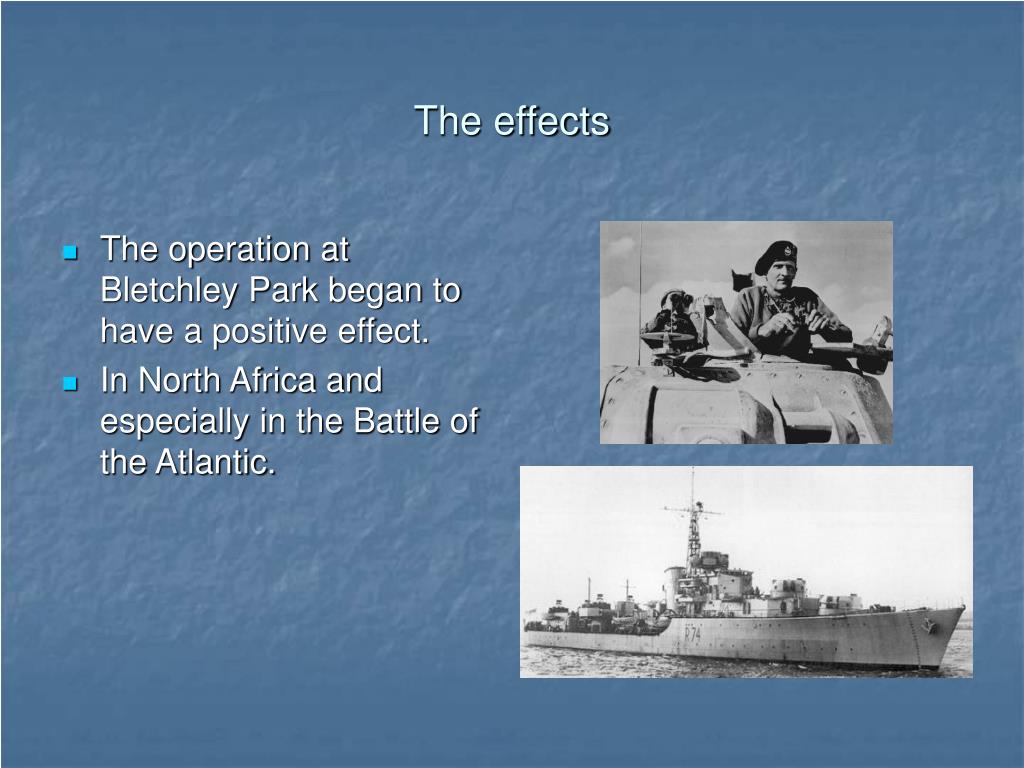 The effects

- The operation at Bletchley Park began to have a positive effect.
- In North Africa and especially in the Battle of the Atlantic.

R74